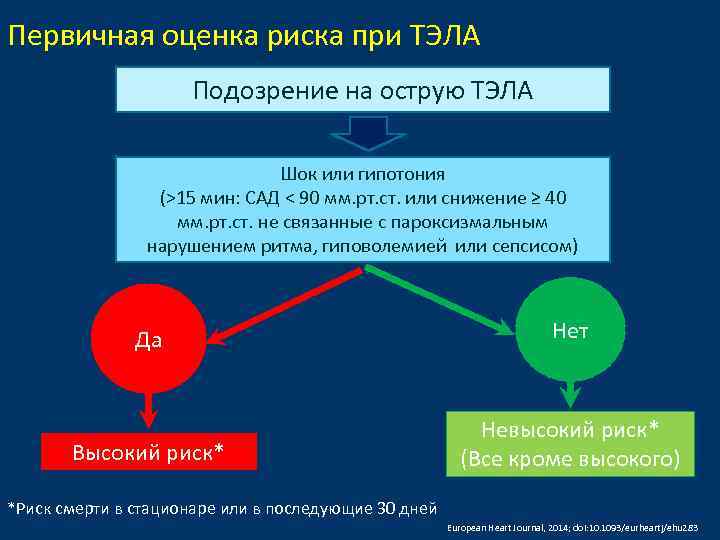 Первичная оценка риска при ТЭЛА

Подозрение на острую ТЭЛА

Шок или гипотония
(>15 мин: САД < 90 мм.рт.ст. или снижение ≥ 40 мм.рт.ст. не связанные с пароксизмальным нарушением ритма, гиповолемией или сепсисом)

Да

Нет

Высокий риск*

Невысокий риск*
(Все кроме высокого)

*Риск смерти в стационаре или в последующие 30 дней

European Heart Journal, 2014; doi:10.1093/eurheartj/ehu283